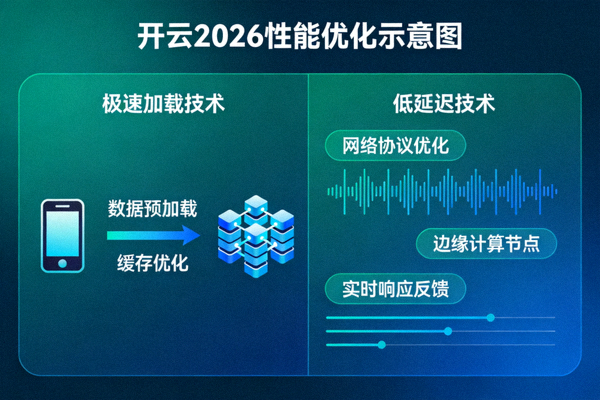 开云2026性能优化示意图

极速加载技术

数据预加载

缓存优化

低延迟技术

网络协议优化

边缘计算节点

实时响应反馈